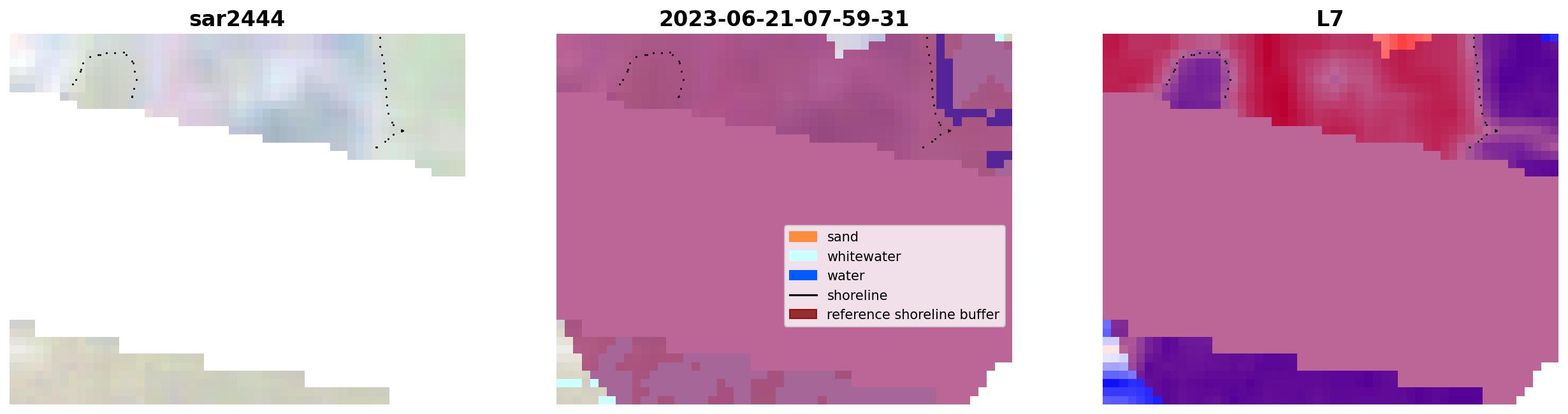 sar2444

2023-06-21-07-59-31

sand
whitewater
water
shoreline
reference shoreline buffer

L7